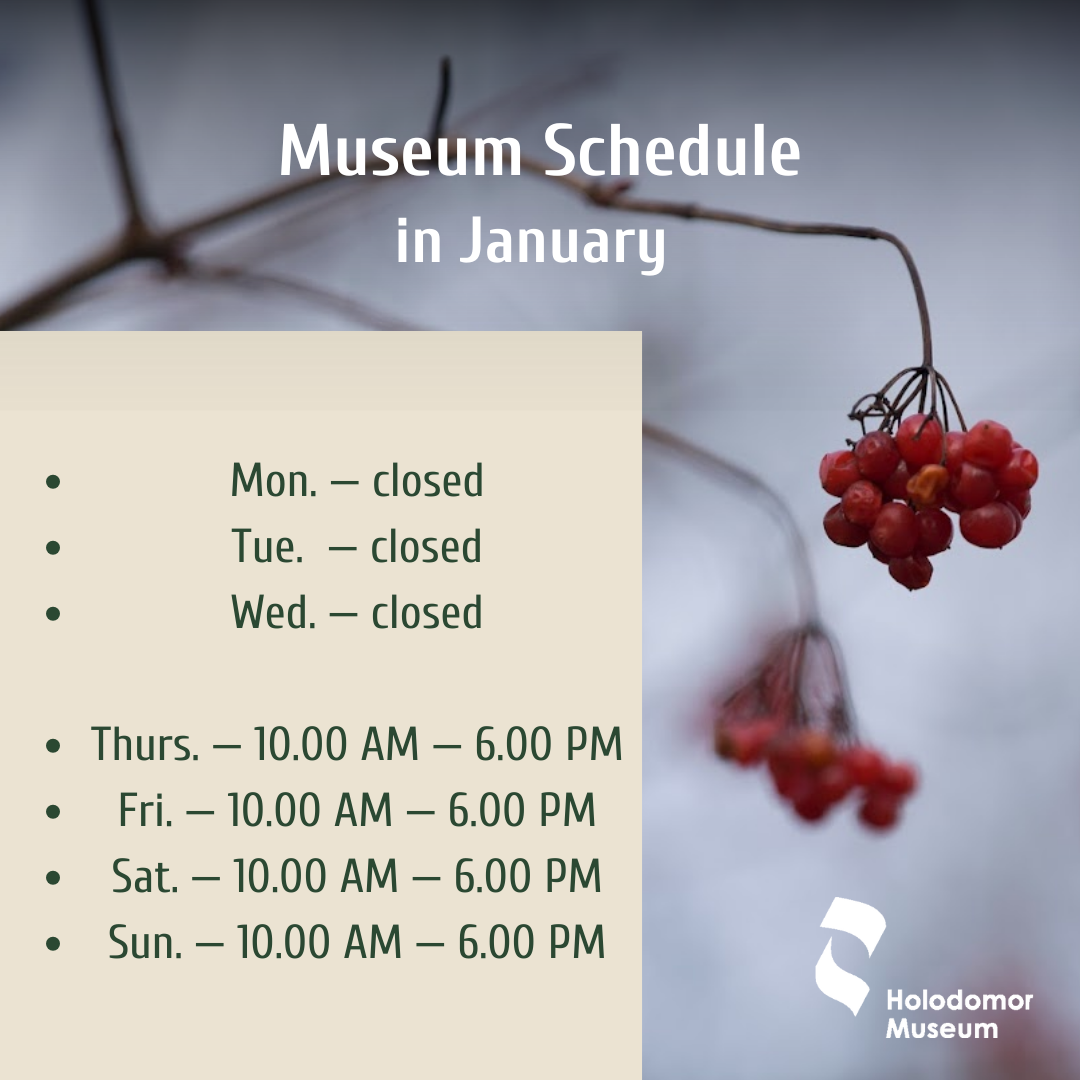 Museum Schedule
in January

• Mon. — closed
• Tue. — closed
• Wed. — closed

• Thurs. — 10.00 AM — 6.00 PM
• Fri. — 10.00 AM — 6.00 PM
• Sat. — 10.00 AM — 6.00 PM
• Sun. — 10.00 AM — 6.00 PM

Holodomor
Museum